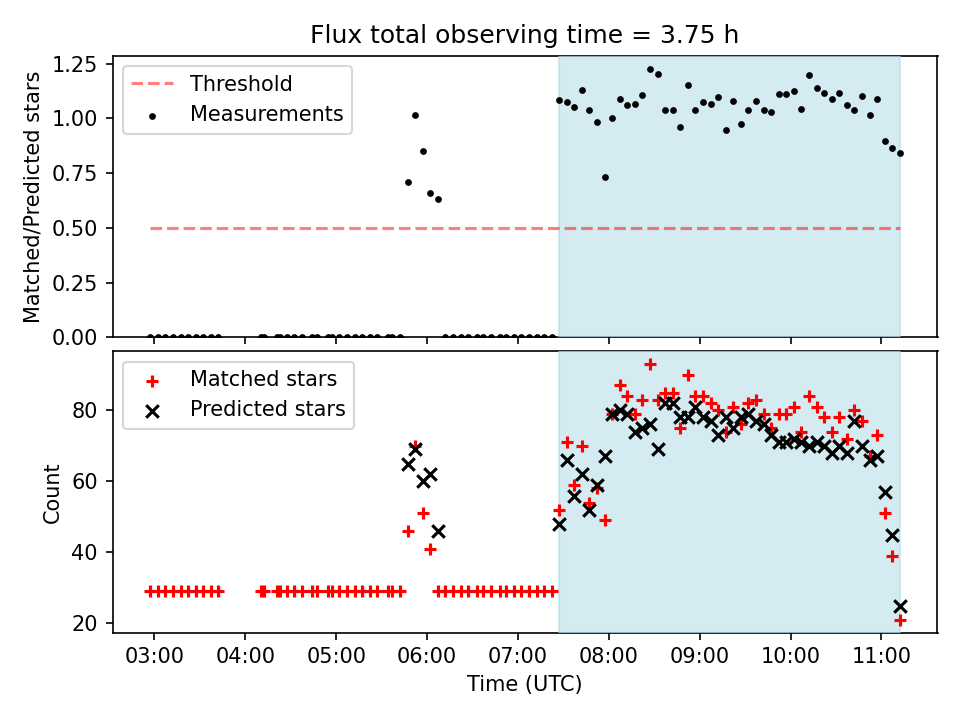 Flux total observing time = 3.75 h

Matched/Predicted stars

1.25
1.00
0.75
0.50
0.25
0.00

Threshold
Measurements

Count

80
60
40
20

Matched stars
Predicted stars

03:00
04:00
05:00
06:00
07:00
08:00
09:00
10:00
11:00

Time (UTC)